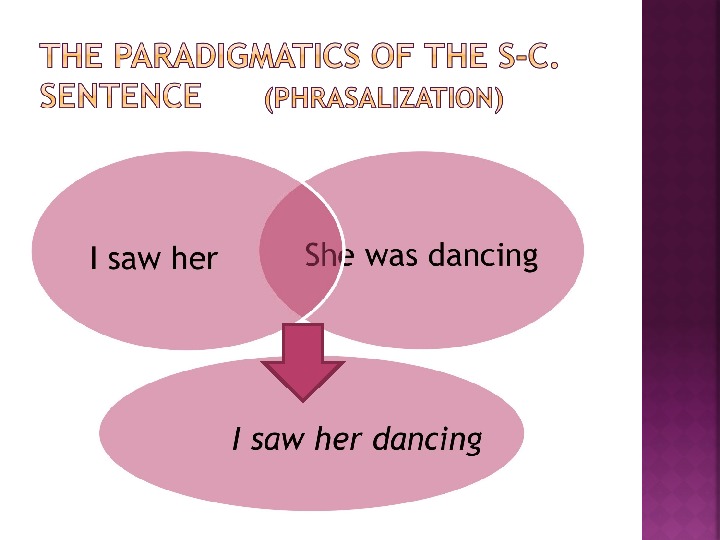 THE PARADIGMATICS OF THE S-C. SENTENCE (PHRASALIZATION)

I saw her

She was dancing

I saw her dancing